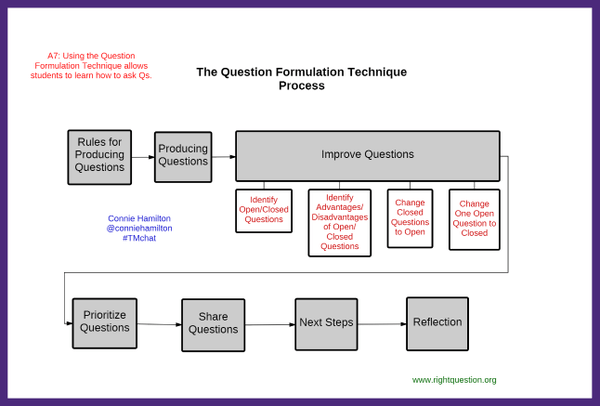 A7: Using the Question Formulation Technique allows students to learn how to ask Qs.

The Question Formulation Technique Process

Rules for Producing Questions

Producing Questions

Improve Questions

Identify Open/Closed Questions

Identify Advantages/ Disadvantages of Open/ Closed Questions

Change Closed Questions to Open

Change One Open Question to Closed

Connie Hamilton
@conniehamilton
#TMchat

Prioritize Questions

Share Questions

Next Steps

Reflection

www.rightquestion.org